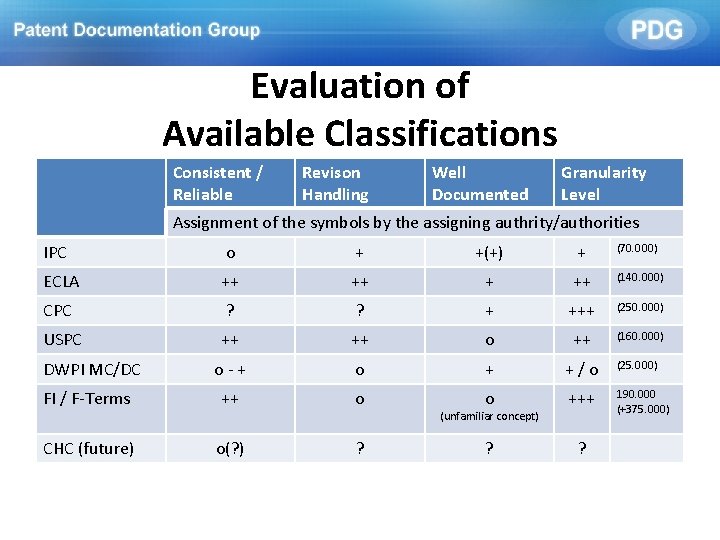 Patent Documentation Group

PDG

Evaluation of Available Classifications

| | Consistent / Reliable | Revison Handling | Well Documented | Granularity Level | |
|---|---|---|---|---|---|
| | Assignment of the symbols by the assigning authrity/authorities | | | | |
| IPC | o | + | +(+) | + | (70.000) |
| ECLA | ++ | ++ | + | ++ | (140.000) |
| CPC | ? | ? | + | +++ | (250.000) |
| USPC | ++ | ++ | o | ++ | (160.000) |
| DWPI MC/DC | o - + | o | + | + / o | (25.000) |
| FI / F-Terms | ++ | o | o (unfamiliar concept) | +++ | 190.000 (+375.000) |
| CHC (future) | o(?) | ? | ? | ? | |